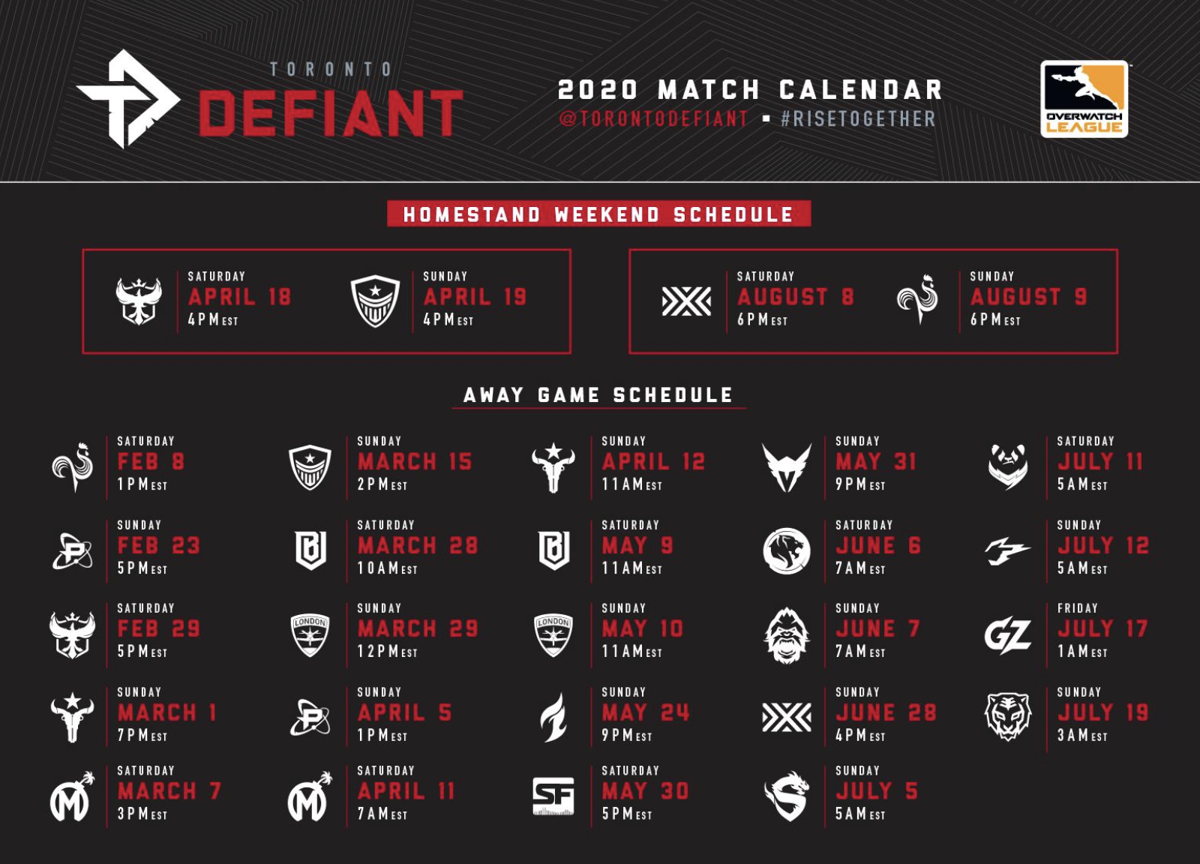 TORONTO
DEFIANT

2020 MATCH CALENDAR
@TORONTODEFIANT ▪ #RISETOGETHER

OVERWATCH LEAGUE

HOMESTAND WEEKEND SCHEDULE

SATURDAY
APRIL 18
4PM EST

SUNDAY
APRIL 19
4PM EST

SATURDAY
AUGUST 8
6PM EST

SUNDAY
AUGUST 9
6PM EST

AWAY GAME SCHEDULE

SATURDAY
FEB 8
1PM EST

SUNDAY
FEB 23
5PM EST

SATURDAY
FEB 29
5PM EST

SUNDAY
MARCH 1
7PM EST

SATURDAY
MARCH 7
3PM EST

SUNDAY
MARCH 15
2PM EST

SATURDAY
MARCH 28
10AM EST

LONDON

SUNDAY
MARCH 29
12PM EST

SUNDAY
APRIL 5
1PM EST

SATURDAY
APRIL 11
7AM EST

SUNDAY
APRIL 12
11AM EST

SATURDAY
MAY 9
11AM EST

LONDON

SUNDAY
MAY 10
11AM EST

SUNDAY
MAY 24
9PM EST

SF

SATURDAY
MAY 30
5PM EST

SUNDAY
MAY 31
9PM EST

SATURDAY
JUNE 6
7AM EST

SUNDAY
JUNE 7
7AM EST

SUNDAY
JUNE 28
4PM EST

SUNDAY
JULY 5
5AM EST

SATURDAY
JULY 11
5AM EST

SUNDAY
JULY 12
5AM EST

GZ

FRIDAY
JULY 17
1AM EST

SUNDAY
JULY 19
3AM EST